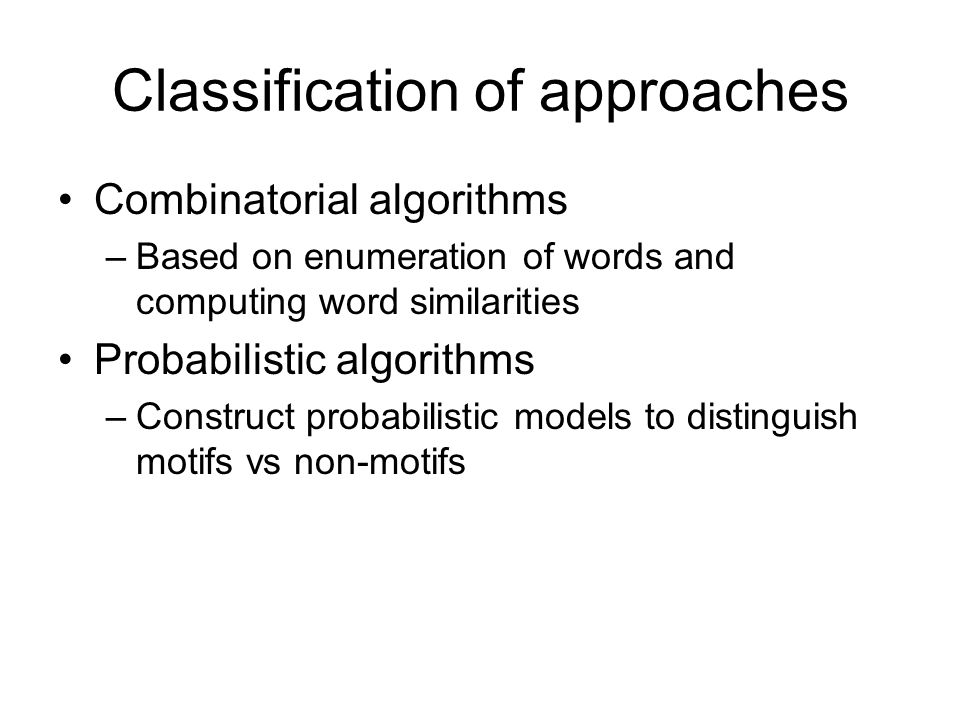 Classification of approaches

• Combinatorial algorithms
– Based on enumeration of words and computing word similarities

• Probabilistic algorithms
– Construct probabilistic models to distinguish motifs vs non-motifs